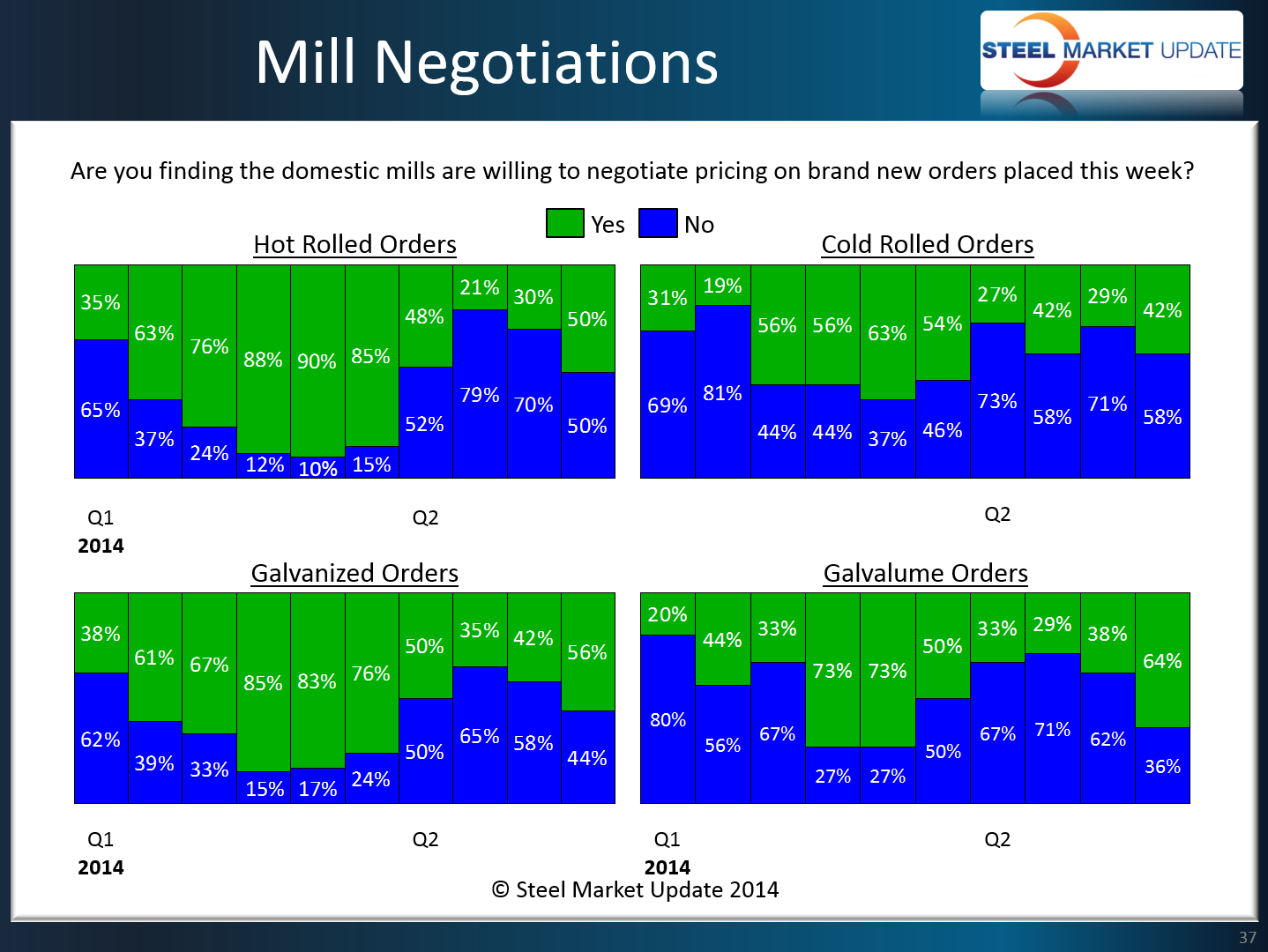 Mill Negotiations

STEEL MARKET UPDATE

Are you finding the domestic mills are willing to negotiate pricing on brand new orders placed this week?

Yes No

Hot Rolled Orders

35% 63% 76% 88% 90% 85% 48% 21% 30% 50%
65% 37% 24% 12% 10% 15% 52% 79% 70% 50%

Q1 Q2
2014

Cold Rolled Orders

31% 19% 56% 56% 63% 54% 27% 42% 29% 42%
69% 81% 44% 44% 37% 46% 73% 58% 71% 58%

Q2

Galvanized Orders

38% 61% 67% 85% 83% 76% 50% 35% 42% 56%
62% 39% 33% 15% 17% 24% 50% 65% 58% 44%

Q1 Q2
2014

Galvalume Orders

20% 44% 33% 73% 73% 50% 33% 29% 38% 64%
80% 56% 67% 27% 27% 50% 67% 71% 62% 36%

Q1 Q2
2014

© Steel Market Update 2014

37